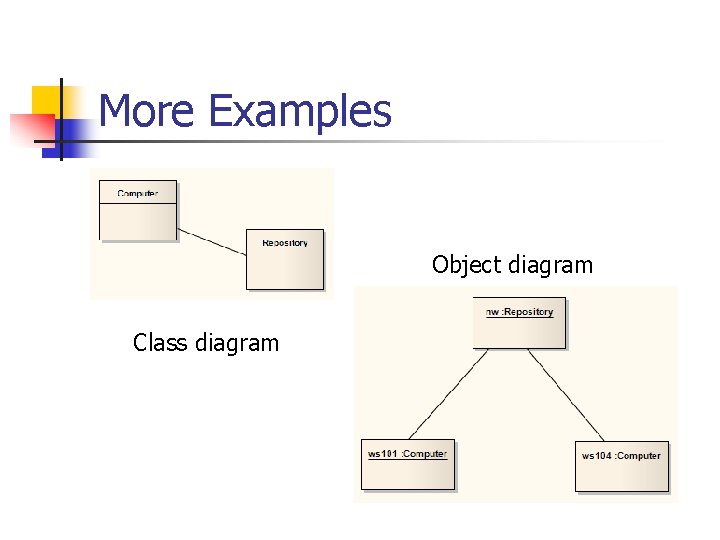 More Examples

Computer

Repository

Class diagram

Object diagram

nw :Repository

ws101 :Computer

ws104 :Computer